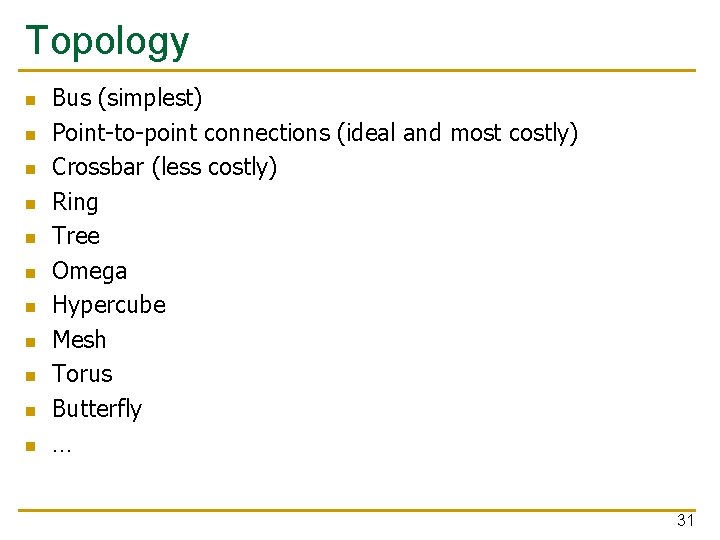 Topology

- Bus (simplest)
- Point-to-point connections (ideal and most costly)
- Crossbar (less costly)
- Ring
- Tree
- Omega
- Hypercube
- Mesh
- Torus
- Butterfly
- …

31